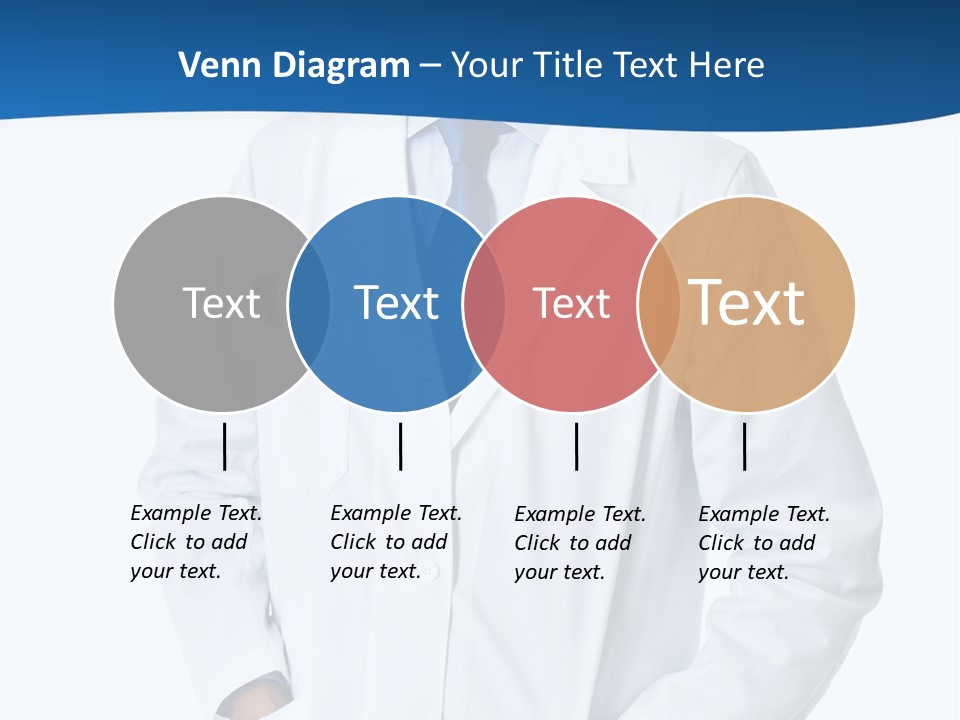 Venn Diagram – Your Title Text Here

Text

Text

Text

Text

Example Text. Click to add your text.

Example Text. Click to add your text.

Example Text. Click to add your text.

Example Text. Click to add your text.